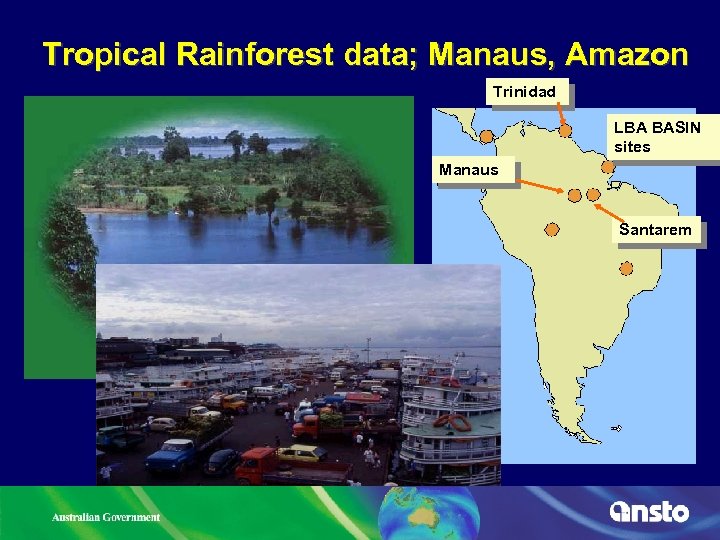 Tropical Rainforest data; Manaus, Amazon

Trinidad

LBA BASIN sites

Manaus

Santarem

Australian Government

ansto